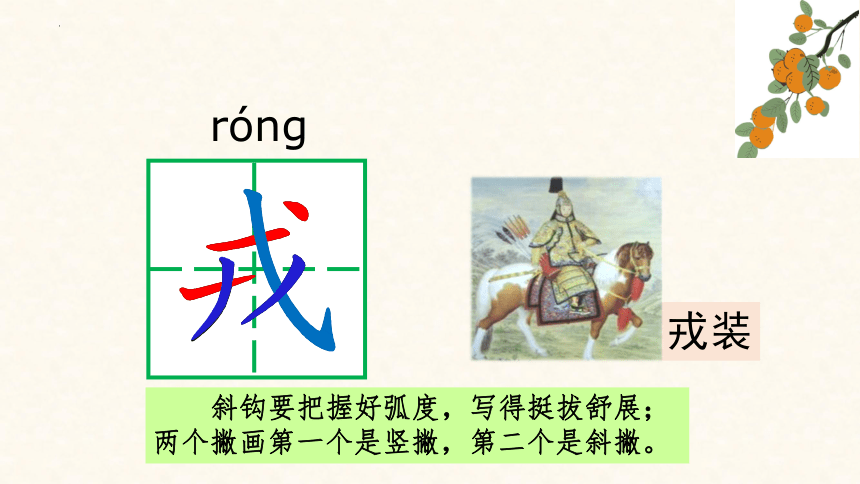 róng

戎

戎装

斜钩要把握好弧度，写得挺拔舒展；两个撇画第一个是竖撇，第二个是斜撇。